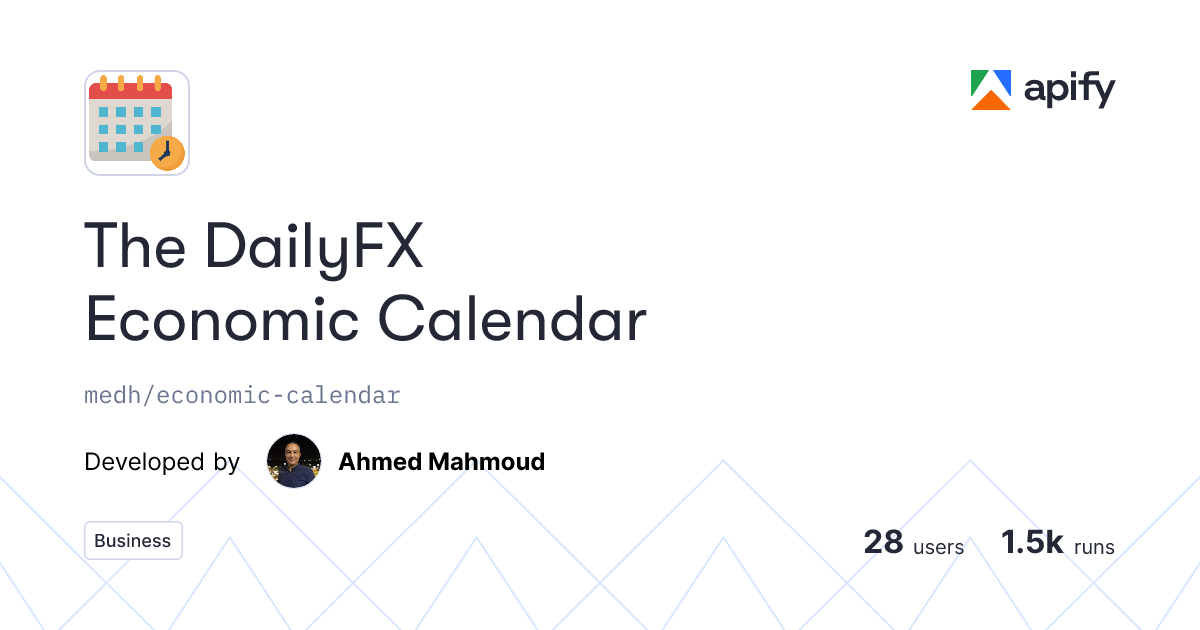 apify

The DailyFX
Economic Calendar

medh/economic-calendar

Developed by Ahmed Mahmoud

Business

28 users 1.5k runs